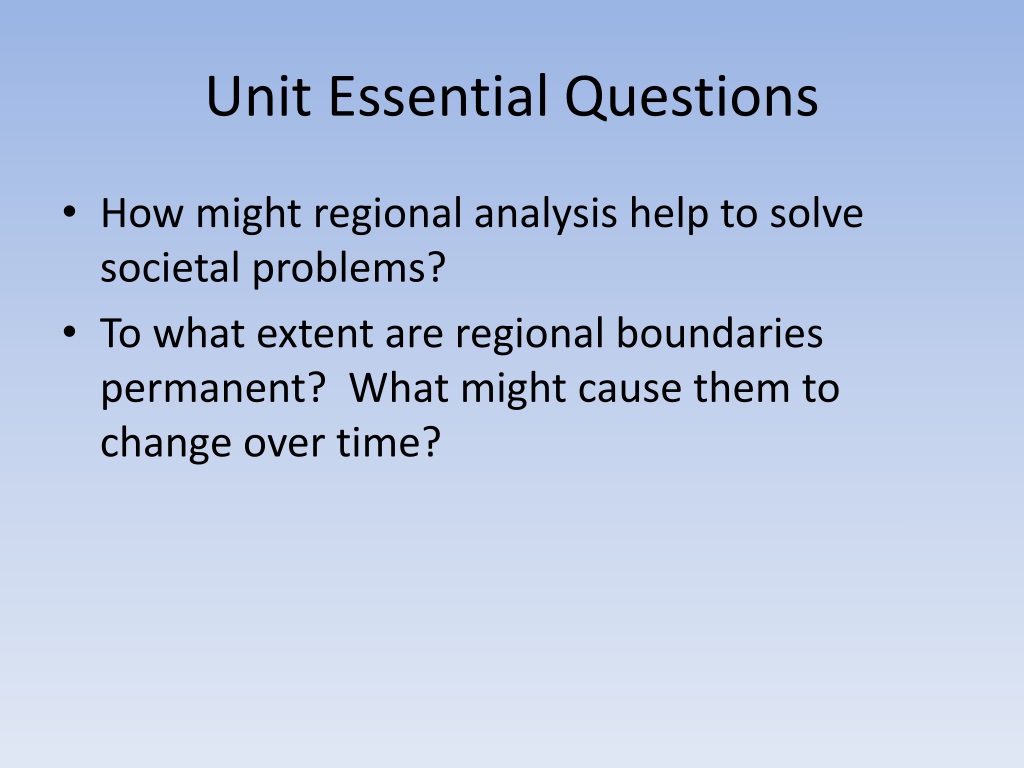 Unit Essential Questions

• How might regional analysis help to solve societal problems?
• To what extent are regional boundaries permanent?  What might cause them to change over time?